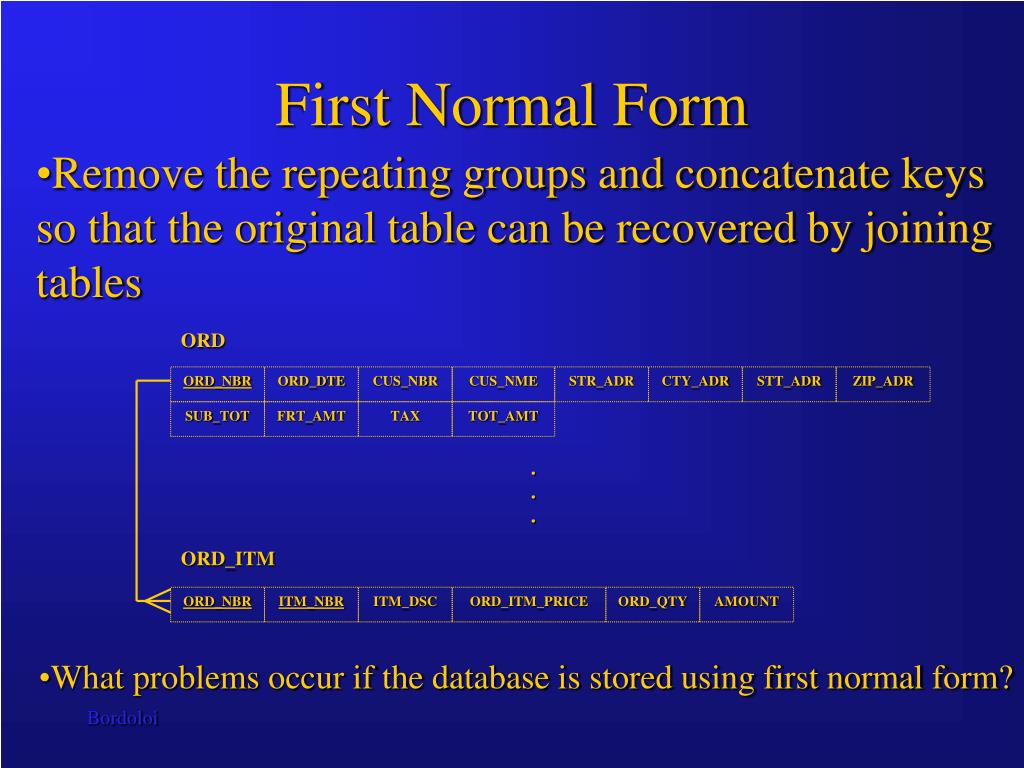 First Normal Form

•Remove the repeating groups and concatenate keys so that the original table can be recovered by joining tables

ORD

| ORD_NBR | ORD_DTE | CUS_NBR | CUS_NME | STR_ADR | CTY_ADR | STT_ADR | ZIP_ADR |
|---|---|---|---|---|---|---|---|
| SUB_TOT | FRT_AMT | TAX | TOT_AMT | | | | |

.
.
.

ORD_ITM

| ORD_NBR | ITM_NBR | ITM_DSC | ORD_ITM_PRICE | ORD_QTY | AMOUNT |
|---|---|---|---|---|---|

•What problems occur if the database is stored using first normal form?

Bordoloi